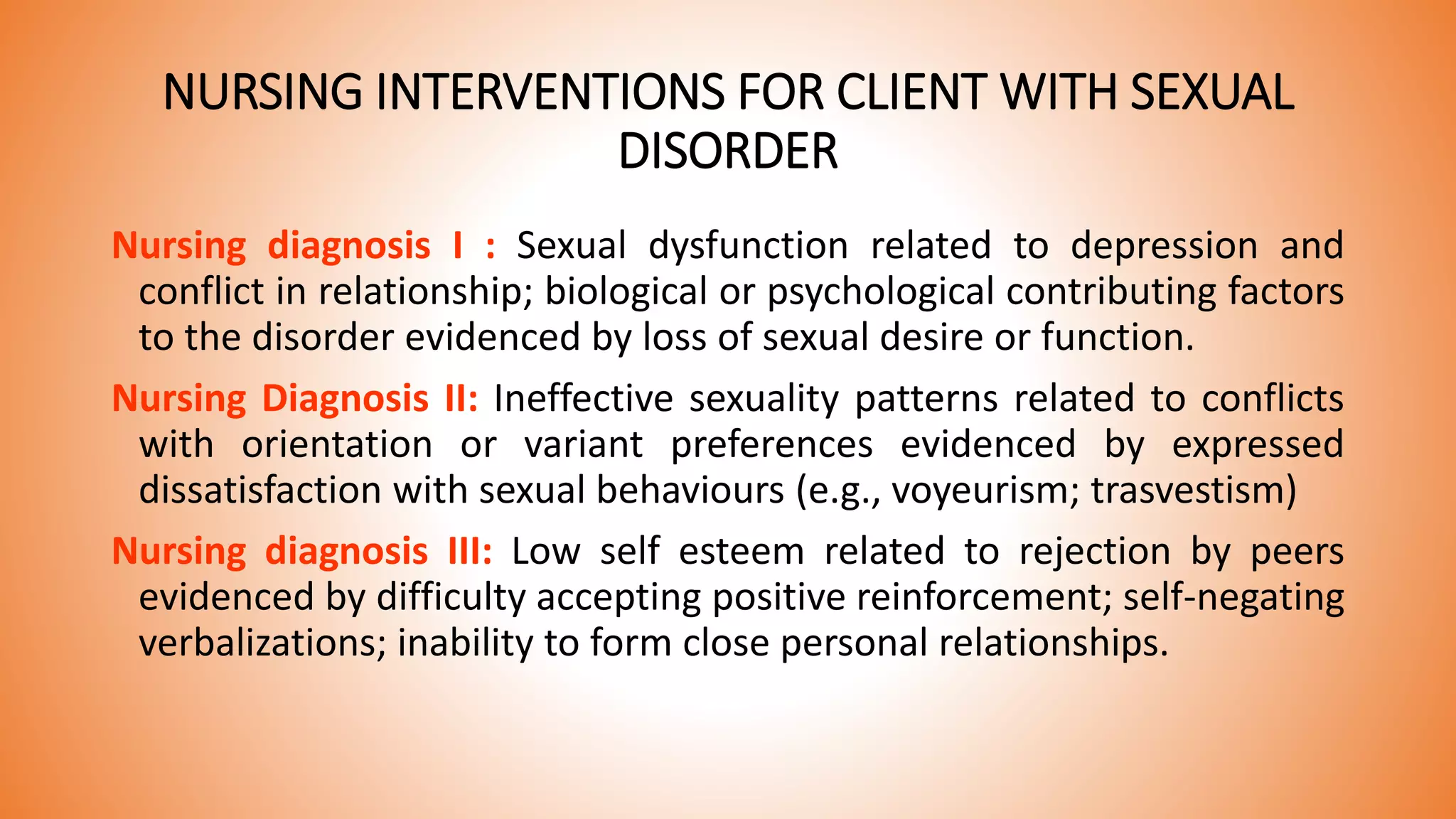 NURSING INTERVENTIONS FOR CLIENT WITH SEXUAL DISORDER

Nursing diagnosis I : Sexual dysfunction related to depression and conflict in relationship; biological or psychological contributing factors to the disorder evidenced by loss of sexual desire or function.

Nursing Diagnosis II: Ineffective sexuality patterns related to conflicts with orientation or variant preferences evidenced by expressed dissatisfaction with sexual behaviours (e.g., voyeurism; trasvestism)

Nursing diagnosis III: Low self esteem related to rejection by peers evidenced by difficulty accepting positive reinforcement; self-negating verbalizations; inability to form close personal relationships.